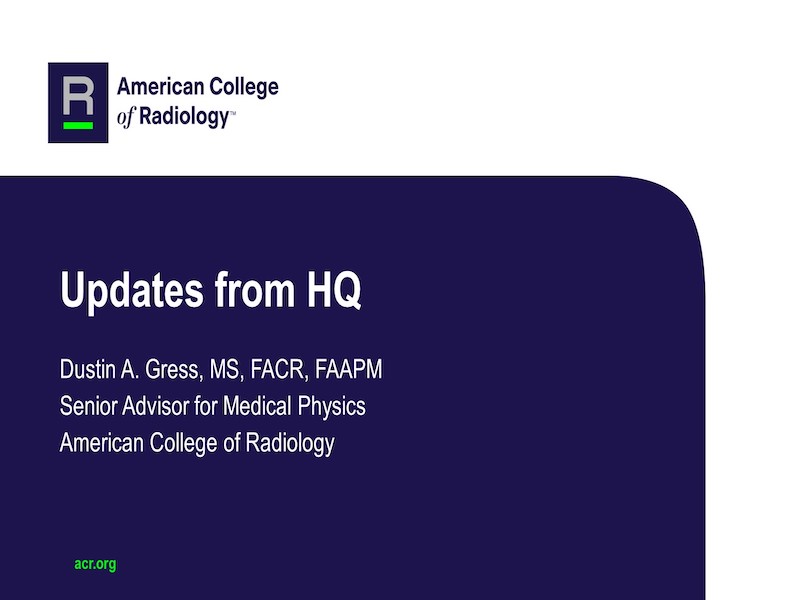 R

American College of Radiology™

Updates from HQ

Dustin A. Gress, MS, FACR, FAAPM
Senior Advisor for Medical Physics
American College of Radiology

acr.org